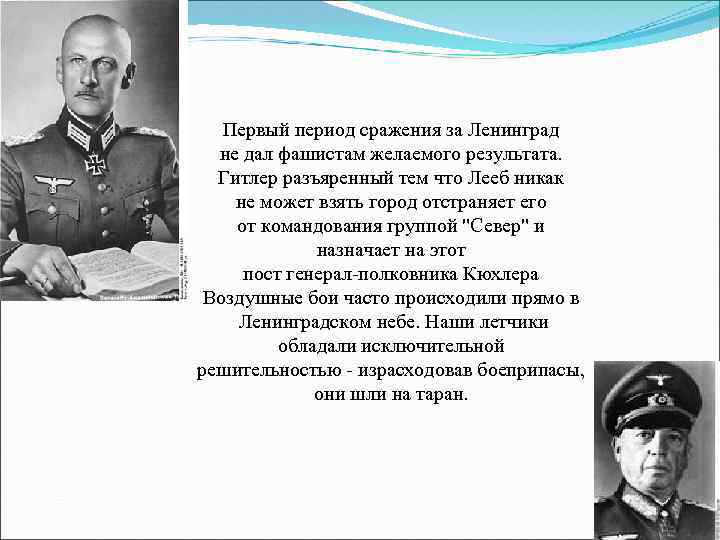 Первый период сражения за Ленинград не дал фашистам желаемого результата. Гитлер разъяренный тем что Лееб никак не может взять город отстраняет его от командования группой "Север" и назначает на этот пост генерал-полковника Кюхлера Воздушные бои часто происходили прямо в Ленинградском небе. Наши летчики обладали исключительной решительностью - израсходовав боеприпасы, они шли на таран.